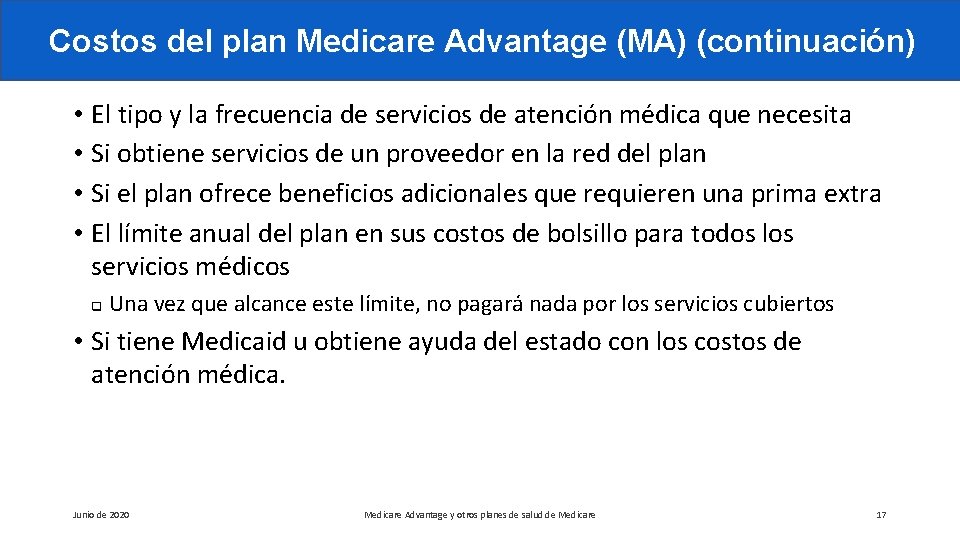 Costos del plan Medicare Advantage (MA) (continuación)

• El tipo y la frecuencia de servicios de atención médica que necesita
• Si obtiene servicios de un proveedor en la red del plan
• Si el plan ofrece beneficios adicionales que requieren una prima extra
• El límite anual del plan en sus costos de bolsillo para todos los servicios médicos
▫ Una vez que alcance este límite, no pagará nada por los servicios cubiertos
• Si tiene Medicaid u obtiene ayuda del estado con los costos de atención médica.

Junio de 2020 Medicare Advantage y otros planes de salud de Medicare 17